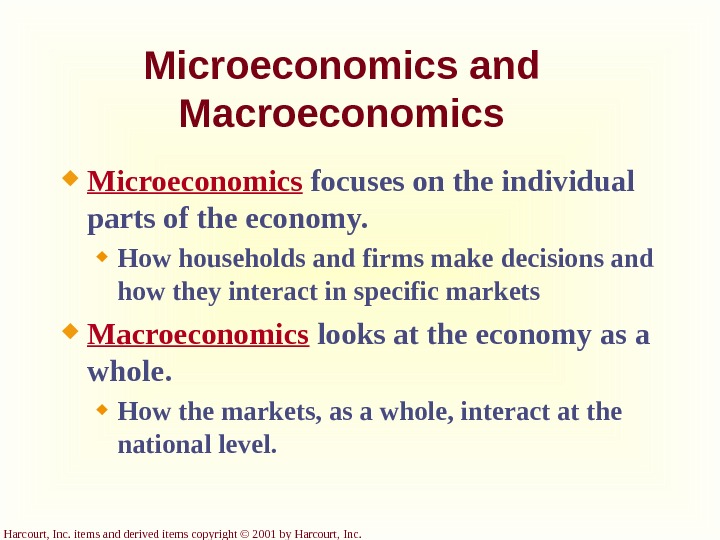 Microeconomics and Macroeconomics

Microeconomics focuses on the individual parts of the economy.

How households and firms make decisions and how they interact in specific markets

Macroeconomics looks at the economy as a whole.

How the markets, as a whole, interact at the national level.

Harcourt, Inc. items and derived items copyright © 2001 by Harcourt, Inc.